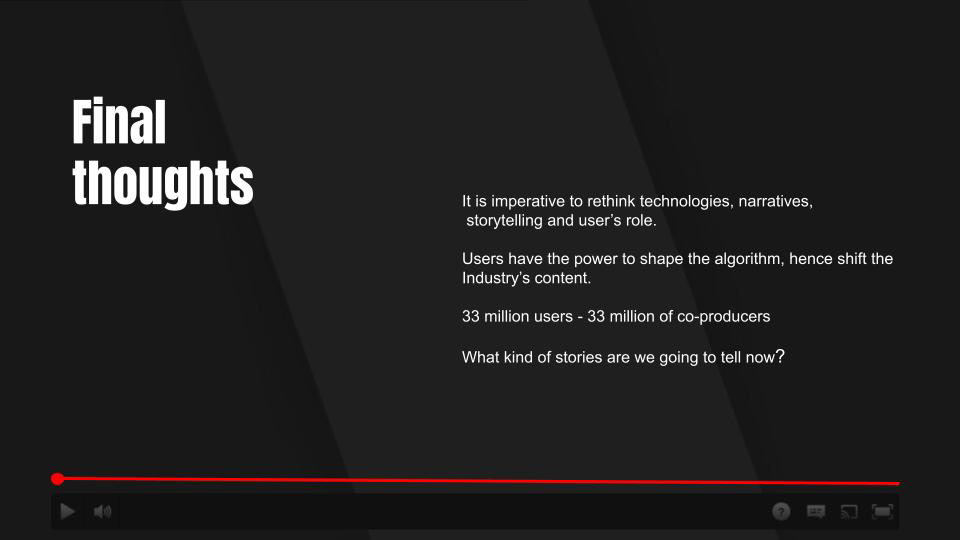 Final thoughts

It is imperative to rethink technologies, narratives, storytelling and user's role.

Users have the power to shape the algorithm, hence shift the Industry's content.

33 million users - 33 million of co-producers

What kind of stories are we going to tell now?